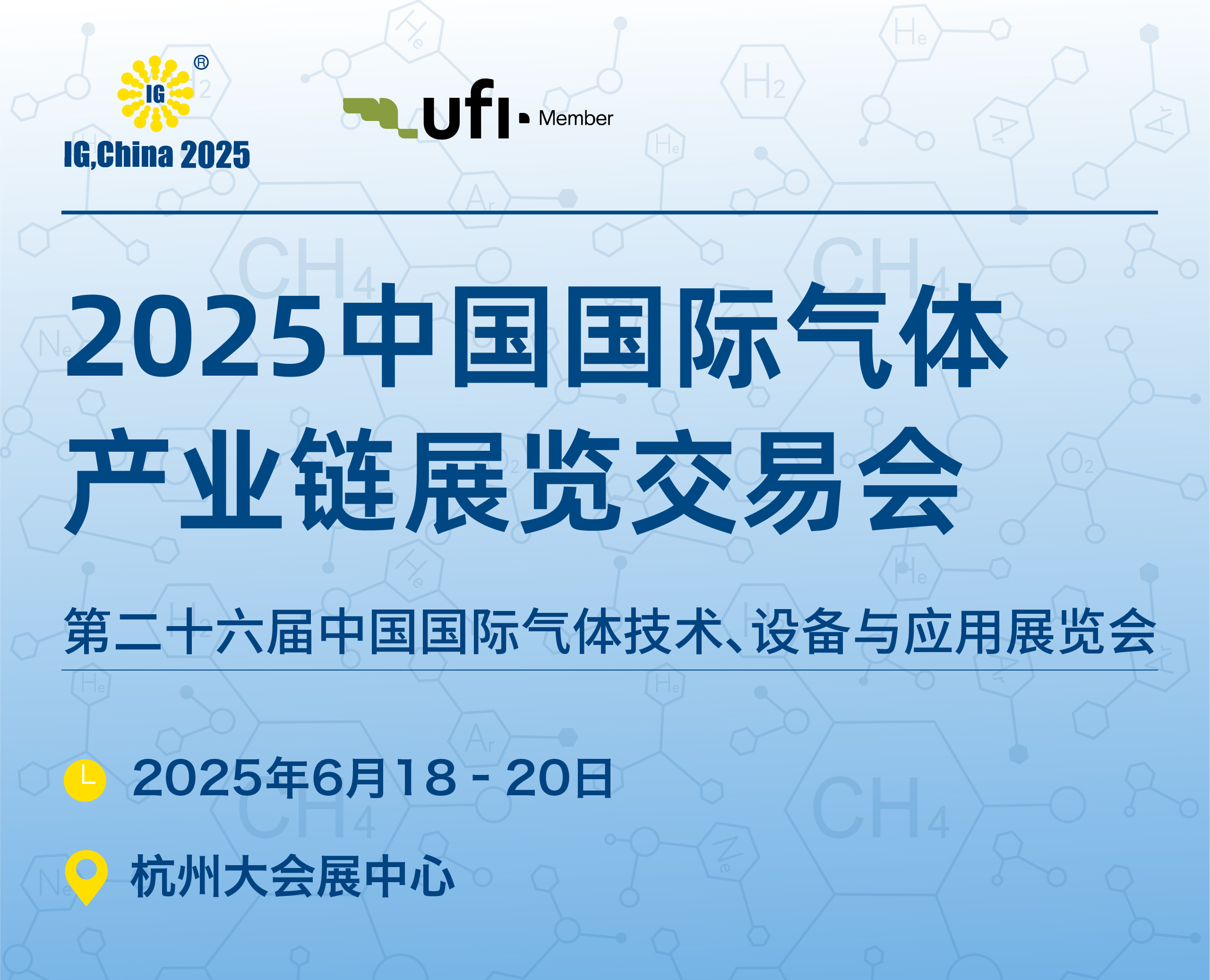 IG ®
IG,China 2025

ufi Member

2025中国国际气体产业链展览交易会

第二十六届中国国际气体技术、设备与应用展览会

2025年6月18 - 20日

杭州大会展中心